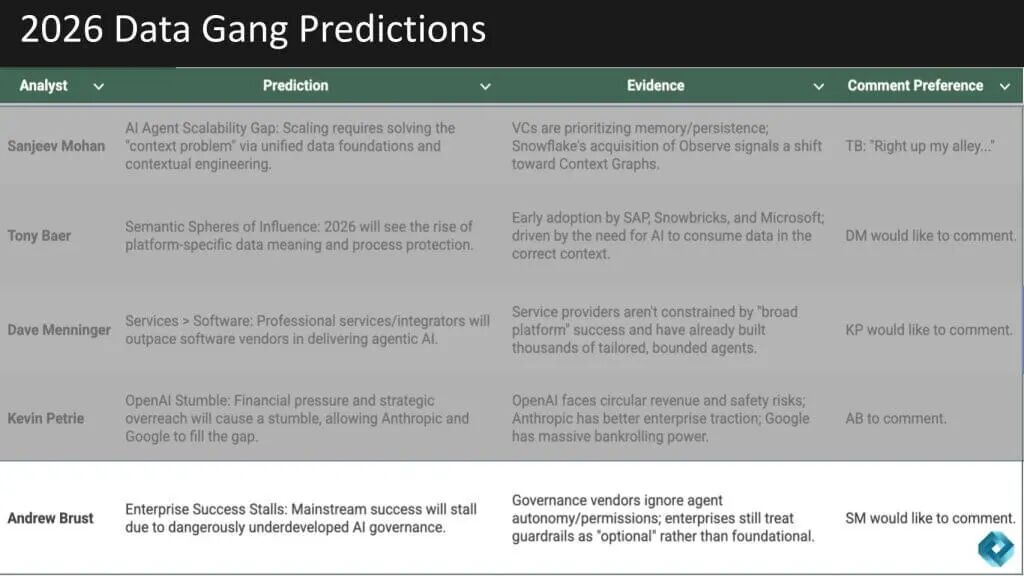 2026 Data Gang Predictions

| Analyst | Prediction | Evidence | Comment Preference |
|---|---|---|---|
| Sanjeev Mohan | AI Agent Scalability Gap: Scaling requires solving the "context problem" via unified data foundations and contextual engineering. | VCs are prioritizing memory/persistence; Snowflake's acquisition of Observe signals a shift toward Context Graphs. | TB: "Right up my alley..." |
| Tony Baer | Semantic Spheres of Influence: 2026 will see the rise of platform-specific data meaning and process protection. | Early adoption by SAP, Snowbricks, and Microsoft; driven by the need for AI to consume data in the correct context. | DM would like to comment. |
| Dave Menninger | Services > Software: Professional services/integrators will outpace software vendors in delivering agentic AI. | Service providers aren't constrained by "broad platform" success and have already built thousands of tailored, bounded agents. | KP would like to comment. |
| Kevin Petrie | OpenAI Stumble: Financial pressure and strategic overreach will cause a stumble, allowing Anthropic and Google to fill the gap. | OpenAI faces circular revenue and safety risks; Anthropic has better enterprise traction; Google has massive bankrolling power. | AB to comment. |
| Andrew Brust | Enterprise Success Stalls: Mainstream success will stall due to dangerously underdeveloped AI governance. | Governance vendors ignore agent autonomy/permissions; enterprises still treat guardrails as "optional" rather than foundational. | SM would like to comment. |